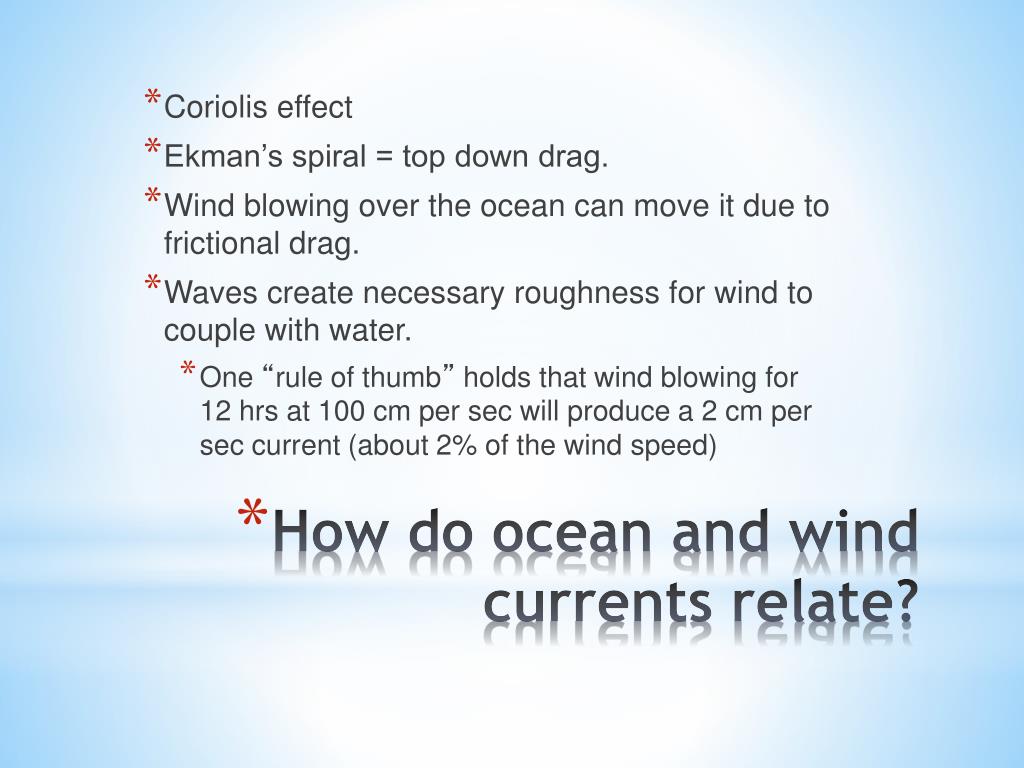 * Coriolis effect
* Ekman’s spiral = top down drag.
* Wind blowing over the ocean can move it due to frictional drag.
* Waves create necessary roughness for wind to couple with water.
* One “rule of thumb” holds that wind blowing for 12 hrs at 100 cm per sec will produce a 2 cm per sec current (about 2% of the wind speed)

* How do ocean and wind currents relate?